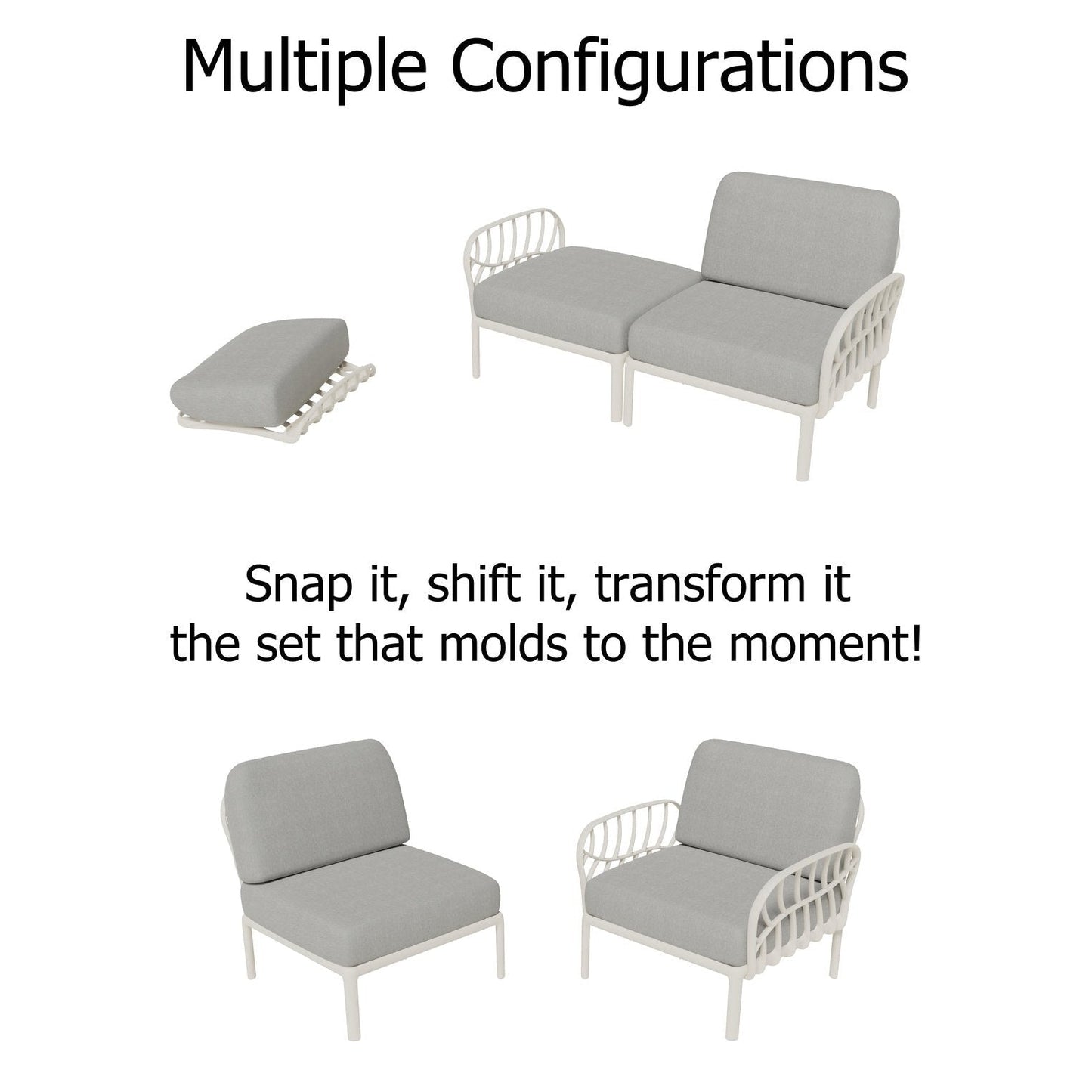 Multiple Configurations

Snap it, shift it, transform it
the set that molds to the moment!